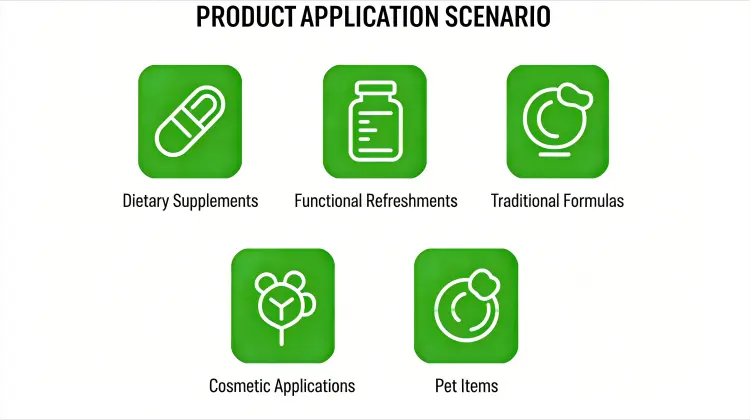 PRODUCT APPLICATION SCENARIO

Dietary Supplements

Functional Refreshments

Traditional Formulas

Cosmetic Applications

Pet Items